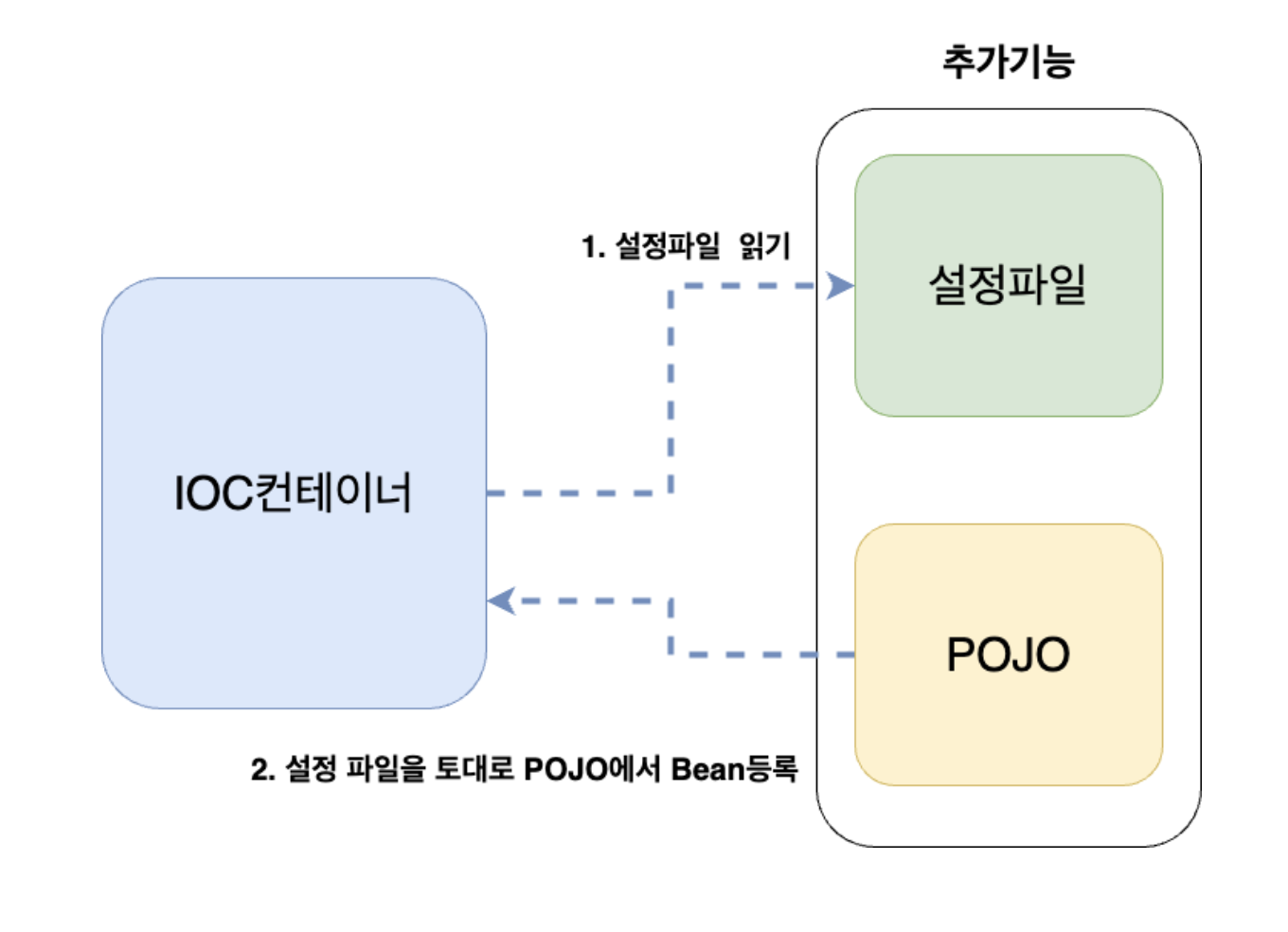 추가기능

1. 설정파일 읽기

설정파일

IOC컨테이너

POJO

2. 설정 파일을 토대로 POJO에서 Bean등록